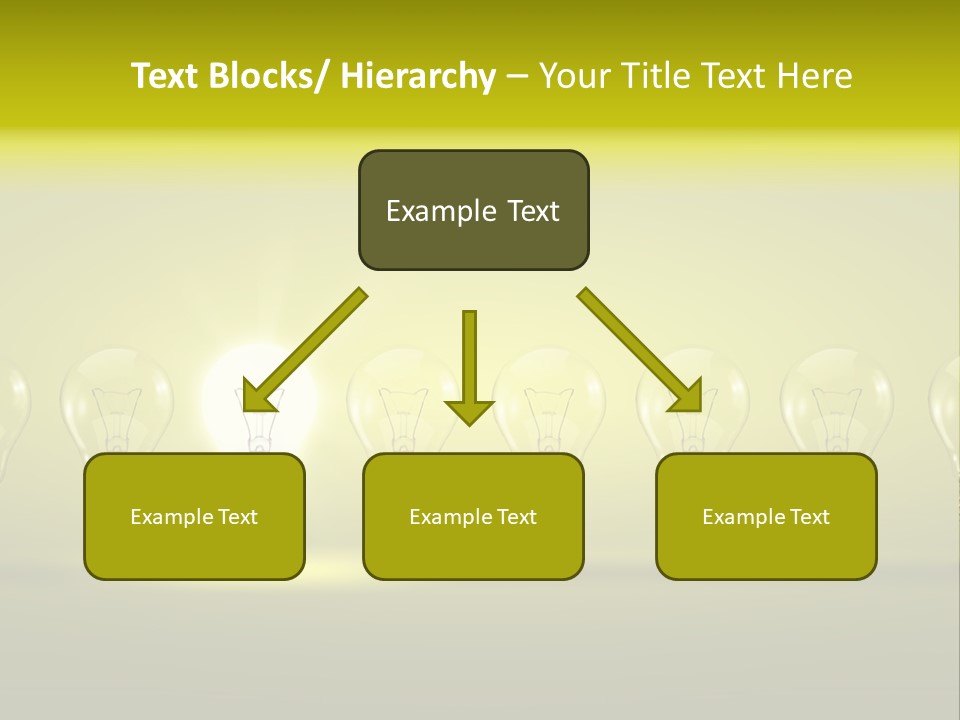 Text Blocks/ Hierarchy – Your Title Text Here

Example Text

Example Text

Example Text

Example Text